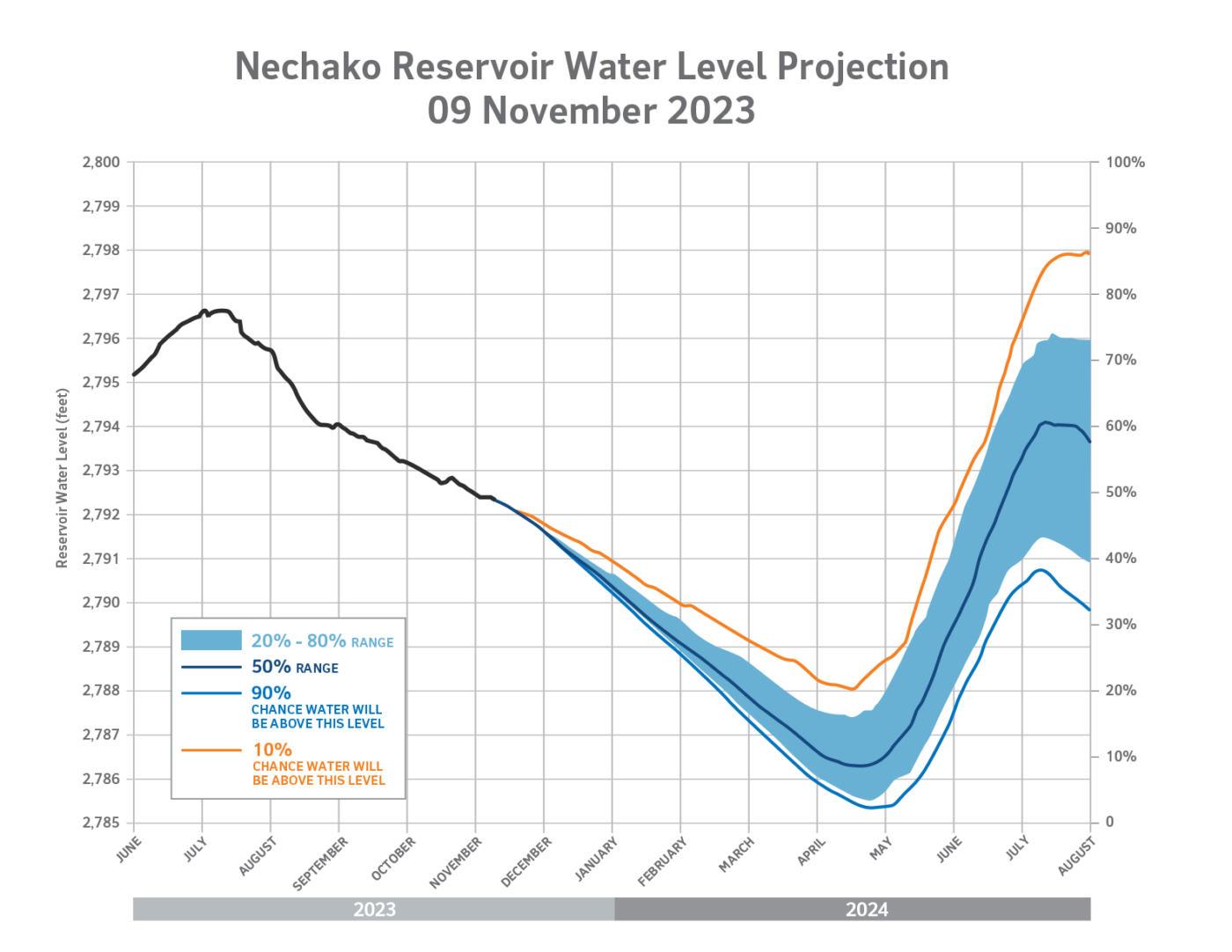 Nechako Reservoir Water Level Projection
09 November 2023

Reservoir Water Level (feet)

2,800
2,799
2,798
2,797
2,796
2,795
2,794
2,793
2,792
2,791
2,790
2,789
2,788
2,787
2,786
2,785

100%
90%
80%
70%
60%
50%
40%
30%
20%
10%
0

20% - 80% RANGE
50% RANGE
90% CHANCE WATER WILL BE ABOVE THIS LEVEL
10% CHANCE WATER WILL BE ABOVE THIS LEVEL

JUNE
JULY
AUGUST
SEPTEMBER
OCTOBER
NOVEMBER
DECEMBER
JANUARY
FEBRUARY
MARCH
APRIL
MAY
JUNE
JULY
AUGUST

2023
2024